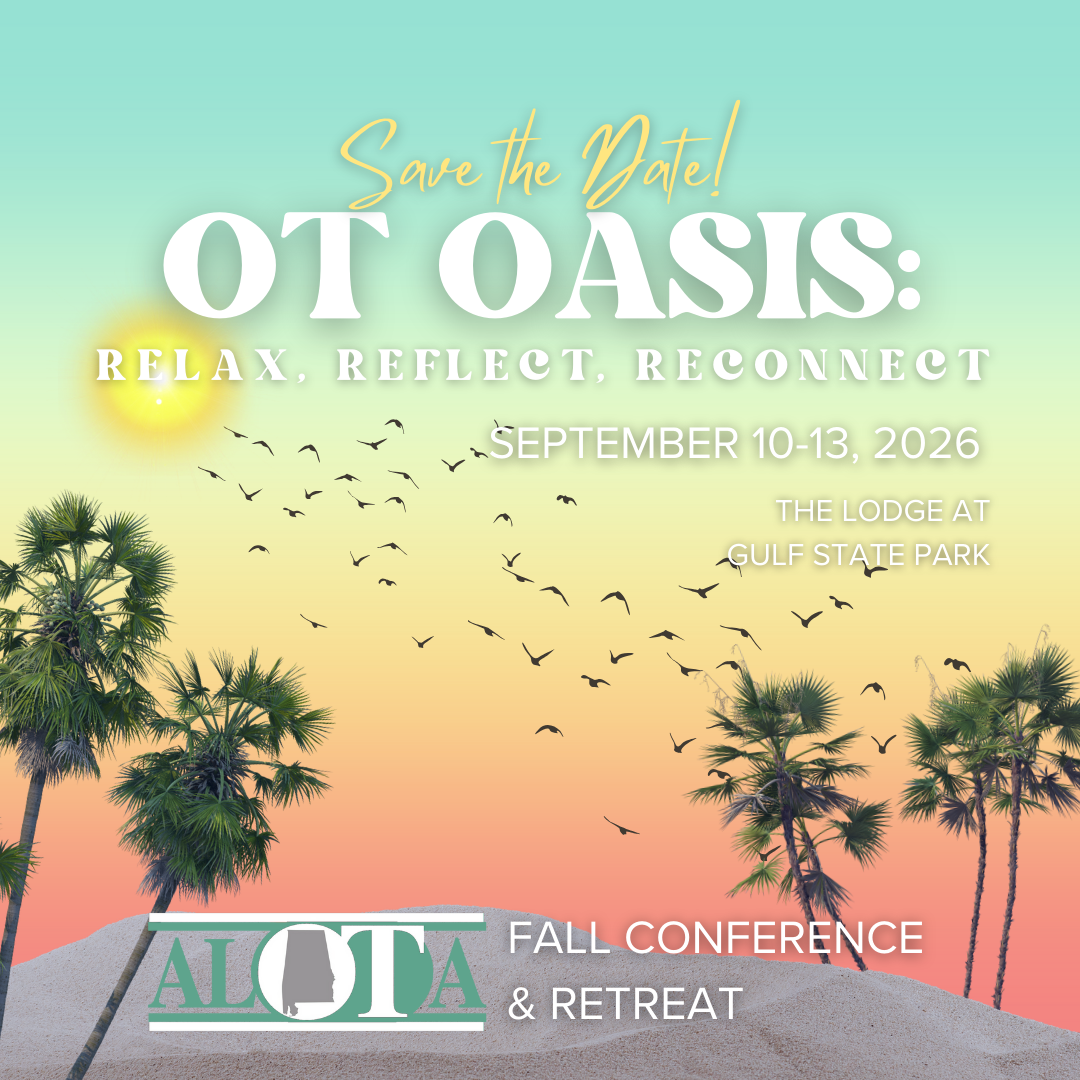 Save the Date!
OT OASIS:
RELAX, REFLECT, RECONNECT

SEPTEMBER 10-13, 2026

THE LODGE AT
GULF STATE PARK

ALOTA

FALL CONFERENCE
& RETREAT